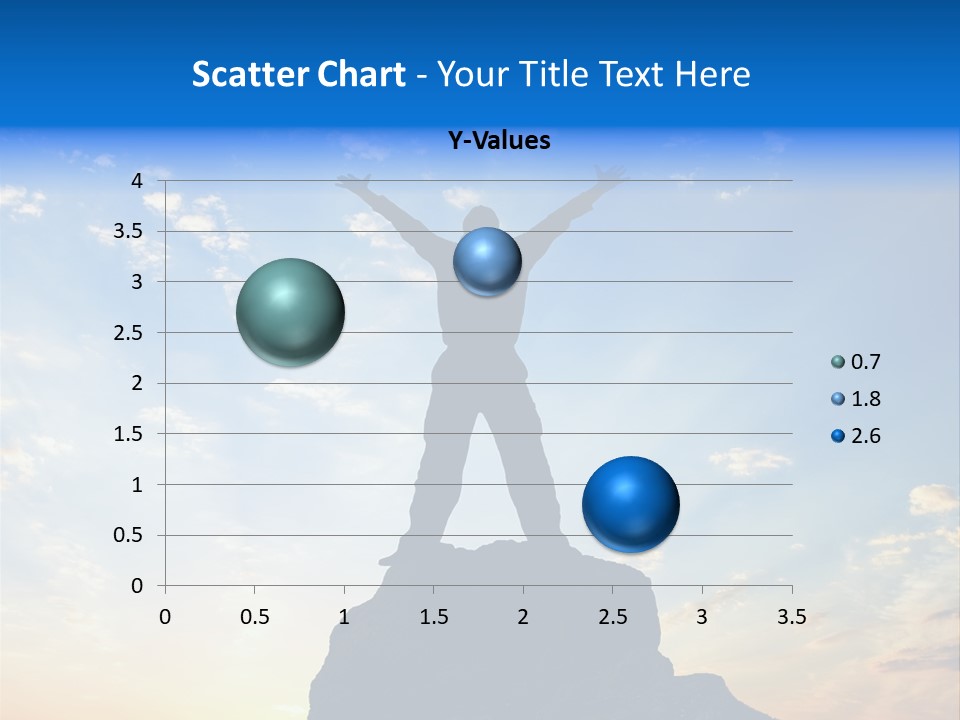 Scatter Chart - Your Title Text Here

Y-Values

4
3.5
3
2.5
2
1.5
1
0.5
0

0 0.5 1 1.5 2 2.5 3 3.5

0.7
1.8
2.6